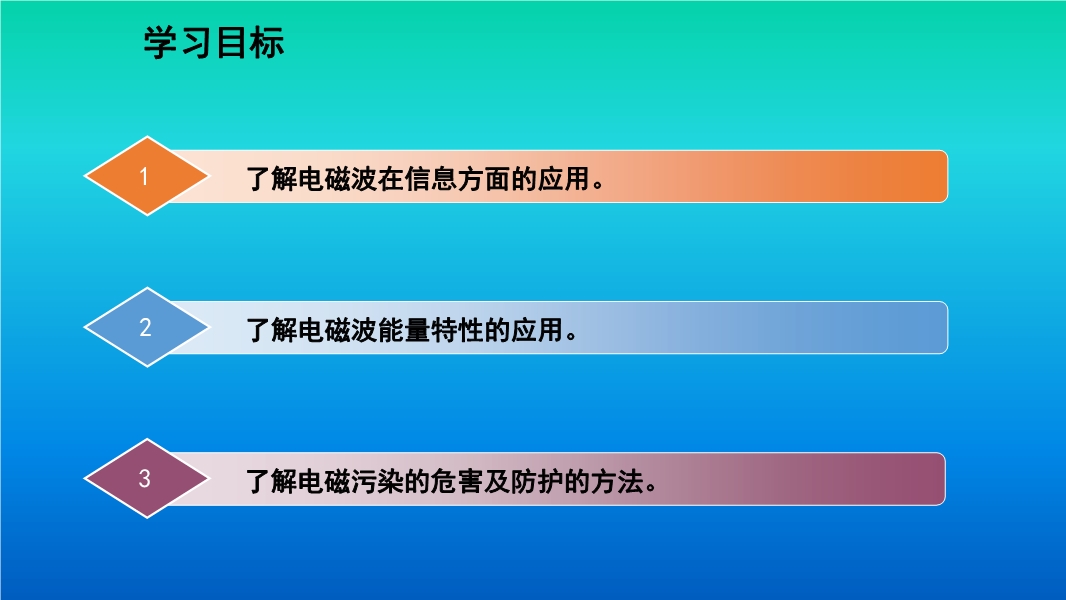 学习目标

1

了解电磁波在信息方面的应用。

2

了解电磁波能量特性的应用。

3

了解电磁污染的危害及防护的方法。